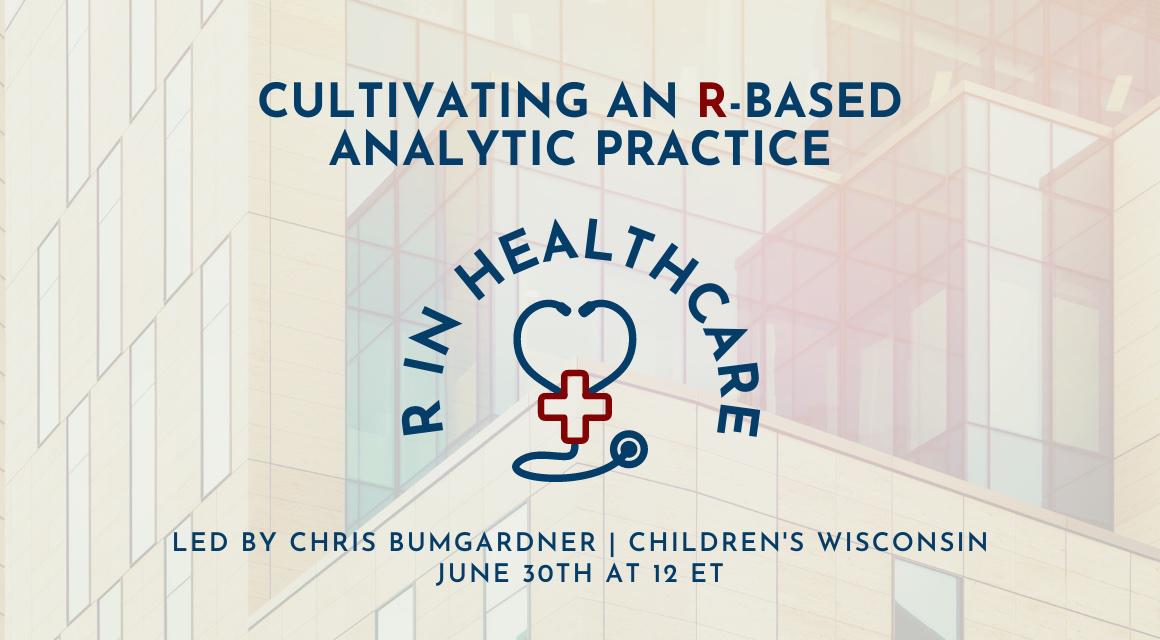 CULTIVATING AN R-BASED ANALYTIC PRACTICE

R IN HEALTHCARE

LED BY CHRIS BUMGARDNER | CHILDREN'S WISCONSIN
JUNE 30TH AT 12 ET